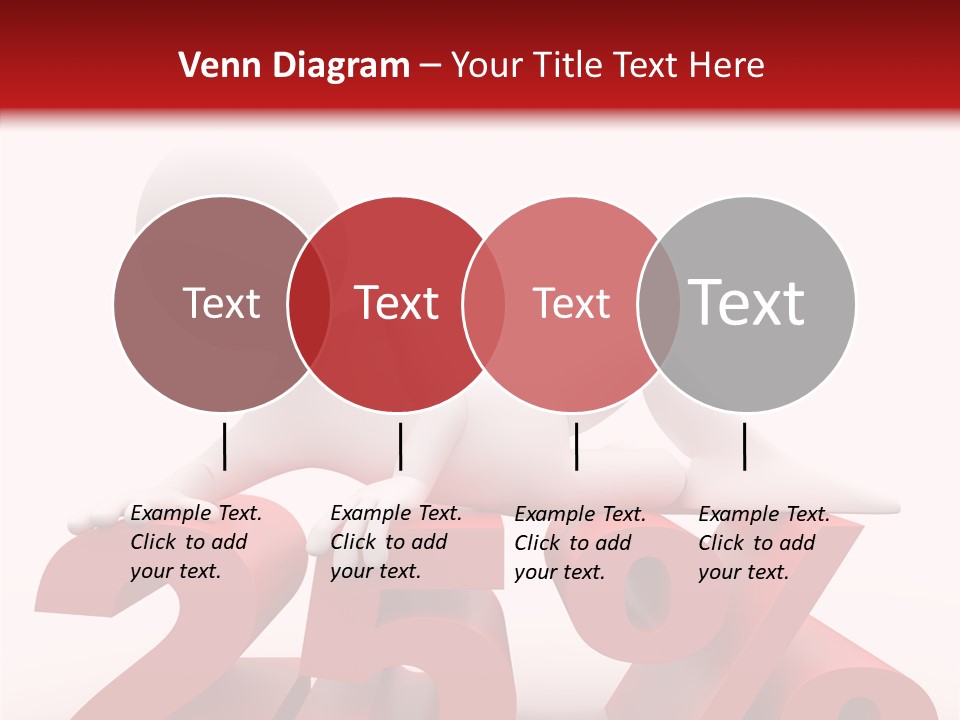 Venn Diagram – Your Title Text Here

Text

Text

Text

Text

Example Text. Click to add your text.

Example Text. Click to add your text.

Example Text. Click to add your text.

Example Text. Click to add your text.

25%